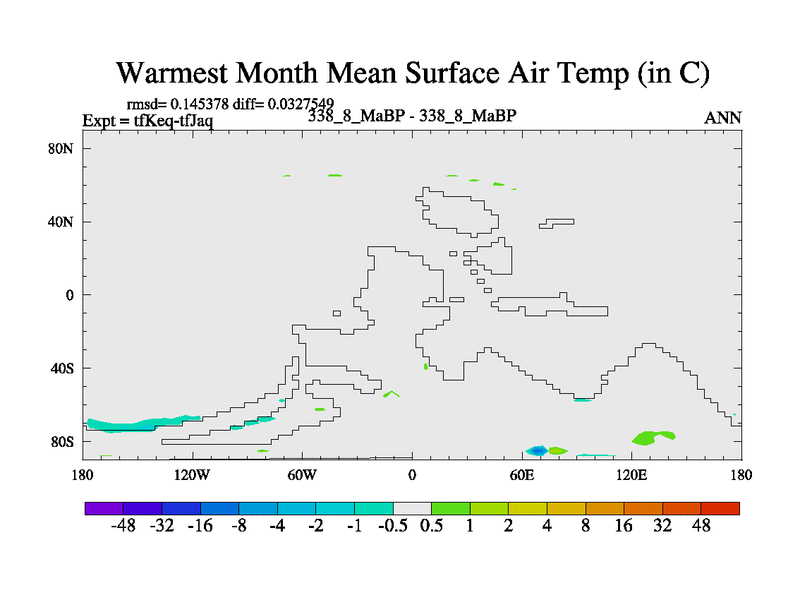 Warmest Month Mean Surface Air Temp (in C)

rmsd= 0.145378 diff= 0.0327549
Expt = tfKeq-tfJaq
338_8_MaBP - 338_8_MaBP
ANN

80N
40N
0
40S
80S

180
120W
60W
0
60E
120E
180

-48 -32 -16 -8 -4 -2 -1 -0.5 0.5 1 2 4 8 16 32 48